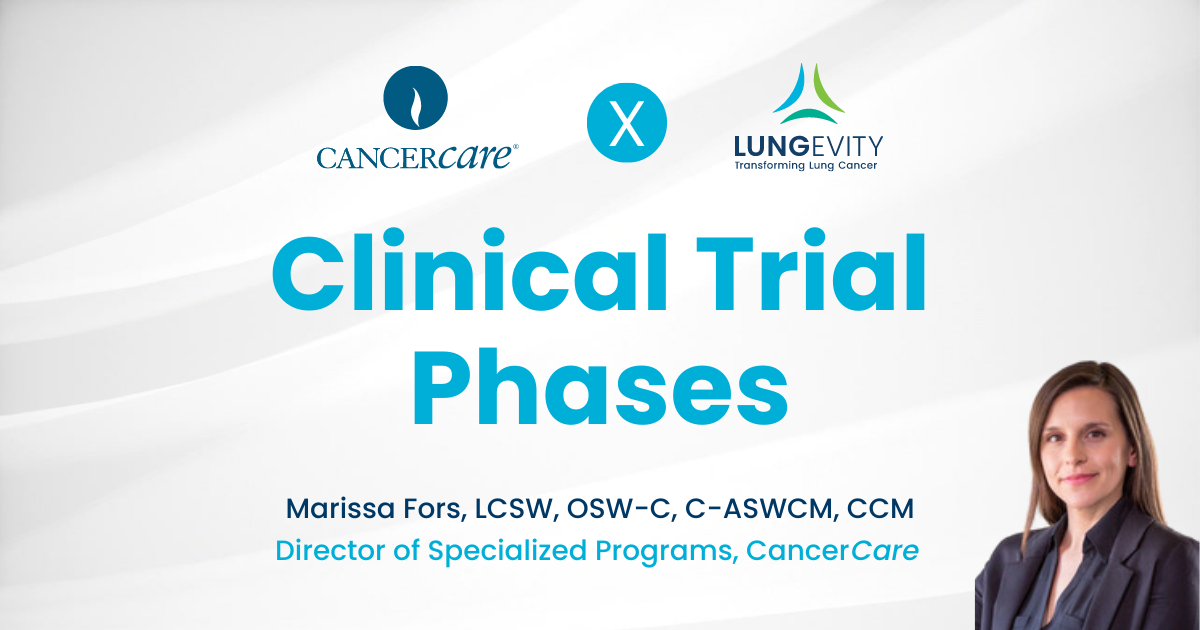 CANCERcare®

X

LUNGEVITY
Transforming Lung Cancer

Clinical Trial Phases

Marissa Fors, LCSW, OSW-C, C-ASWCM, CCM
Director of Specialized Programs, CancerCare